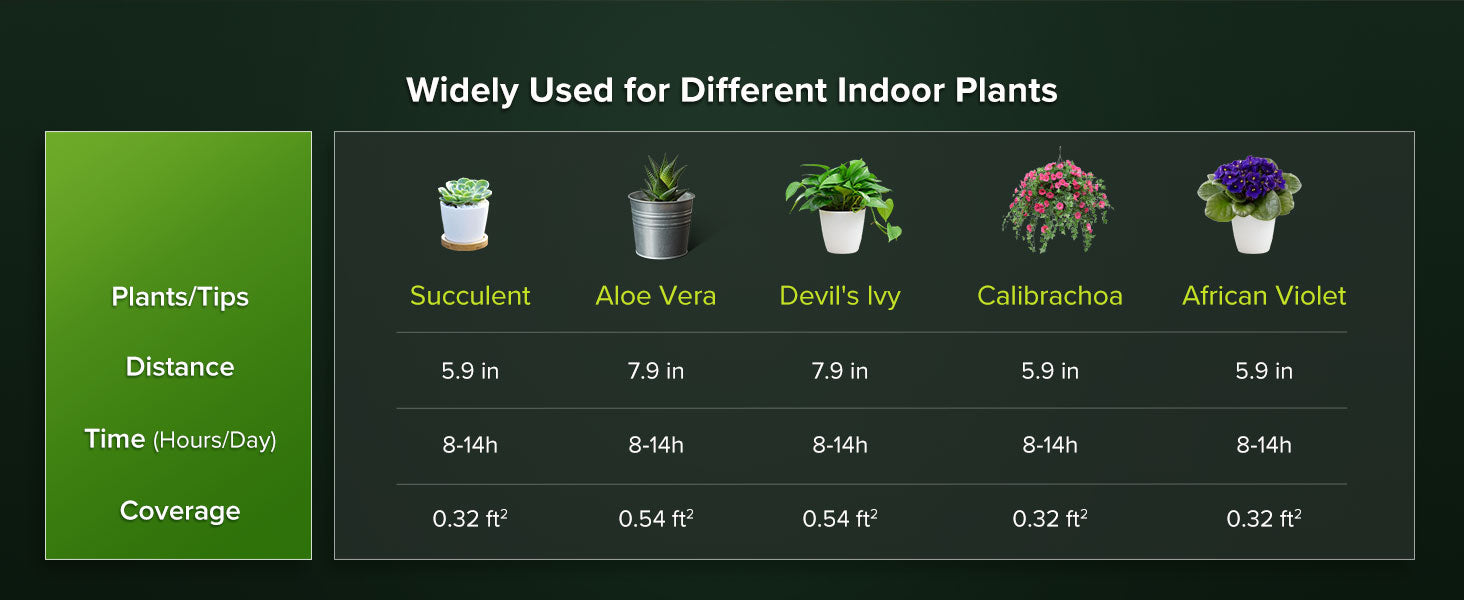 Widely Used for Different Indoor Plants

| Plants/Tips | Succulent | Aloe Vera | Devil's Ivy | Calibrachoa | African Violet |
|---|---|---|---|---|---|
| Distance | 5.9 in | 7.9 in | 7.9 in | 5.9 in | 5.9 in |
| Time (Hours/Day) | 8-14h | 8-14h | 8-14h | 8-14h | 8-14h |
| Coverage | 0.32 $ft^2$ | 0.54 $ft^2$ | 0.54 $ft^2$ | 0.32 $ft^2$ | 0.32 $ft^2$ |